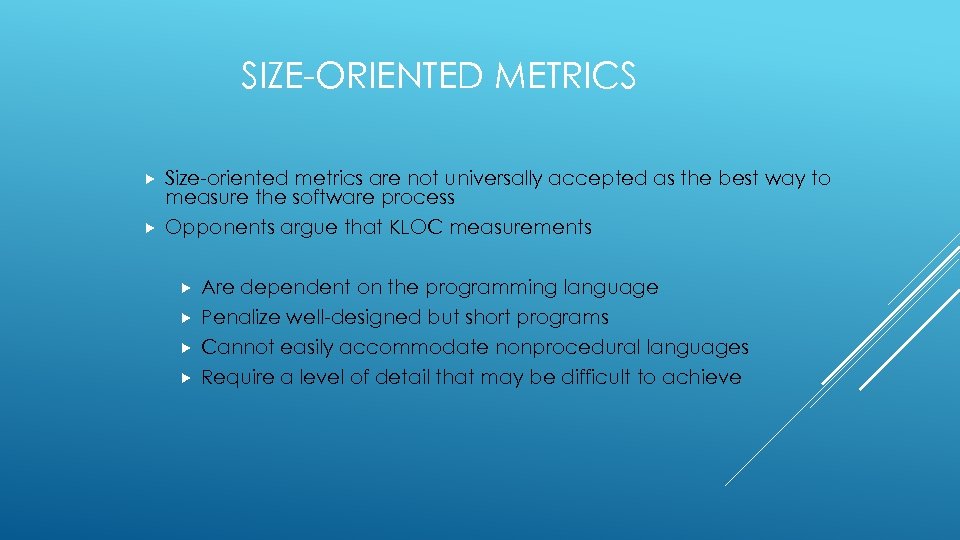 SIZE-ORIENTED METRICS

Size-oriented metrics are not universally accepted as the best way to measure the software process

Opponents argue that KLOC measurements

Are dependent on the programming language

Penalize well-designed but short programs

Cannot easily accommodate nonprocedural languages

Require a level of detail that may be difficult to achieve